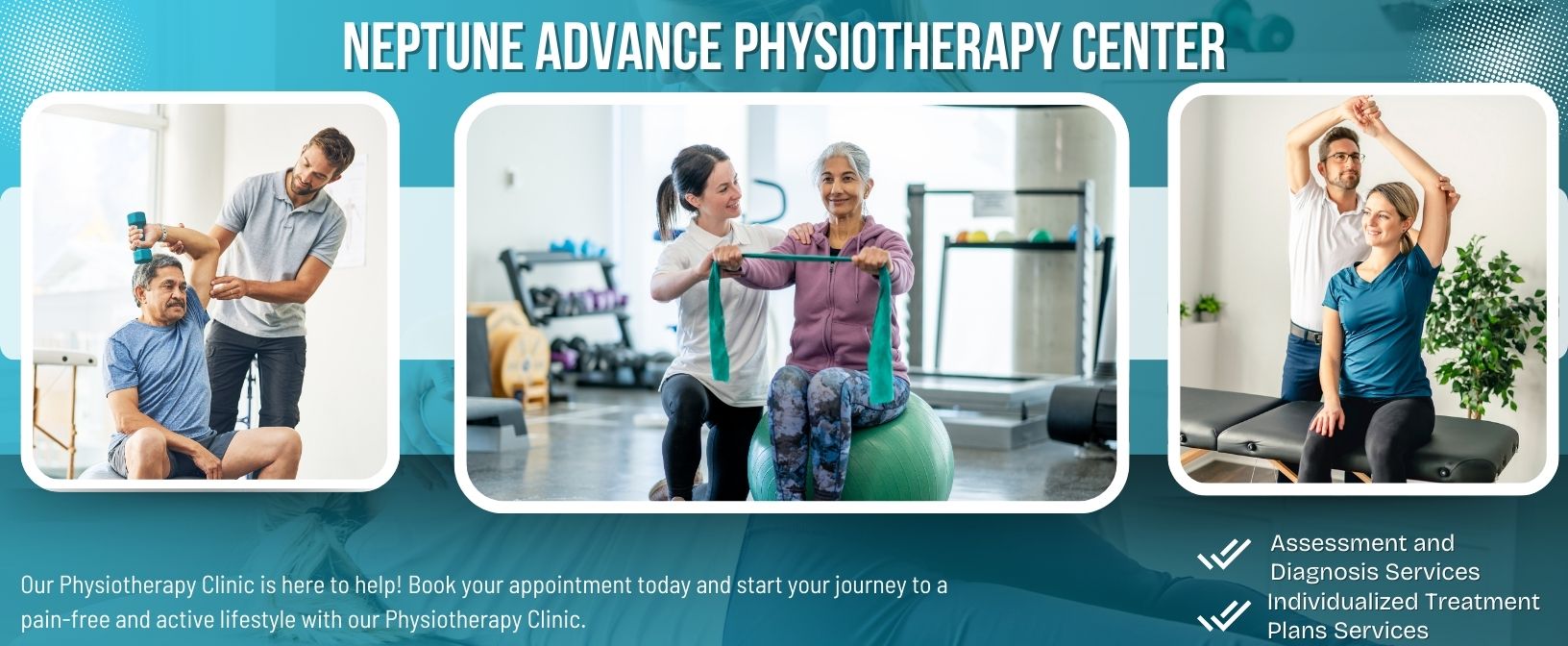 NEPTUNE ADVANCE PHYSIOTHERAPY CENTER

Our Physiotherapy Clinic is here to help! Book your appointment today and start your journey to a pain-free and active lifestyle with our Physiotherapy Clinic.

Assessment and Diagnosis Services

Individualized Treatment Plans Services